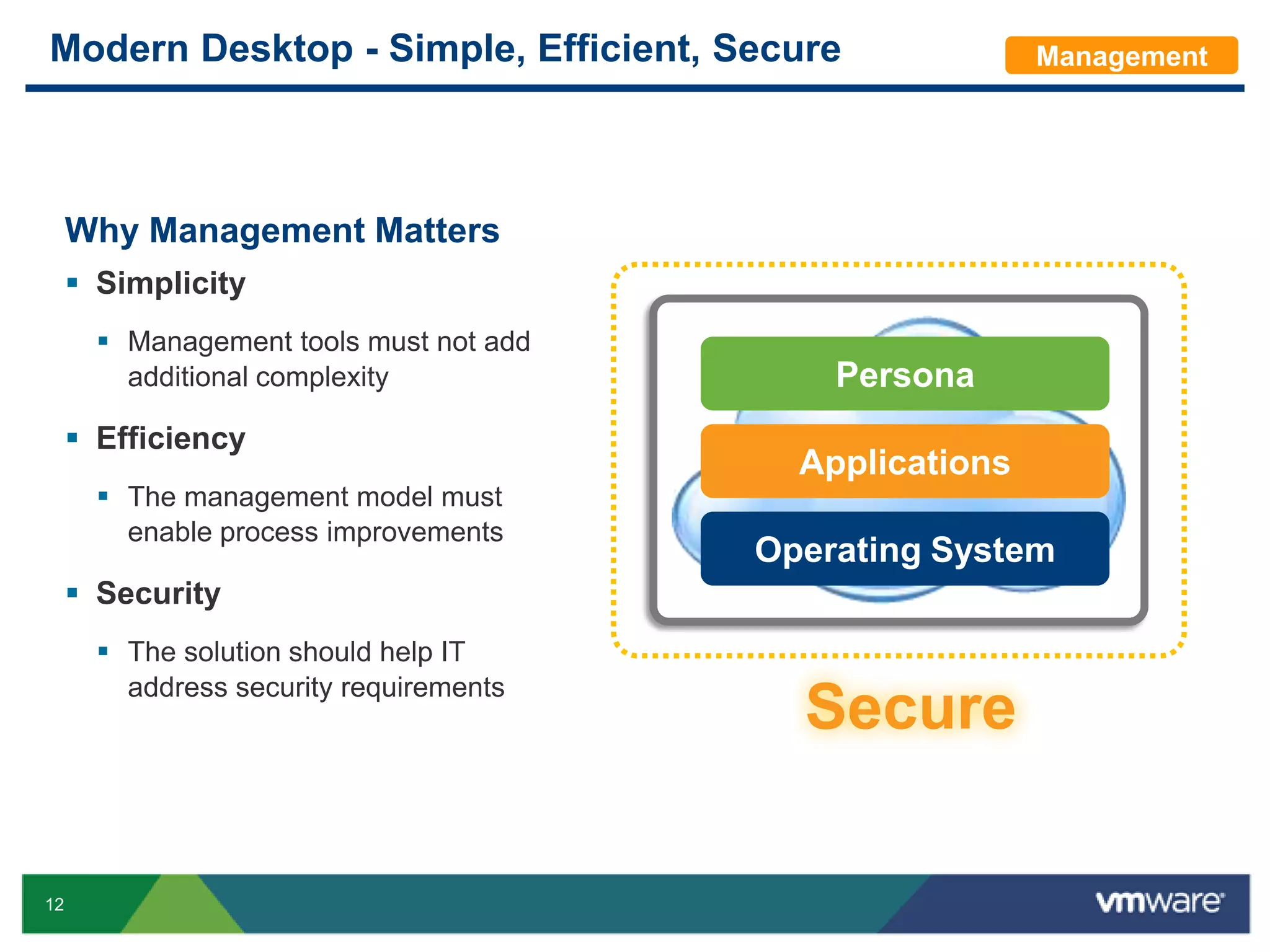 Modern Desktop - Simple, Efficient, Secure

Management

Why Management Matters

▪ Simplicity

▪ Management tools must not add additional complexity

▪ Efficiency

▪ The management model must enable process improvements

▪ Security

▪ The solution should help IT address security requirements

Persona

Applications

Operating System

Secure

12

vmware